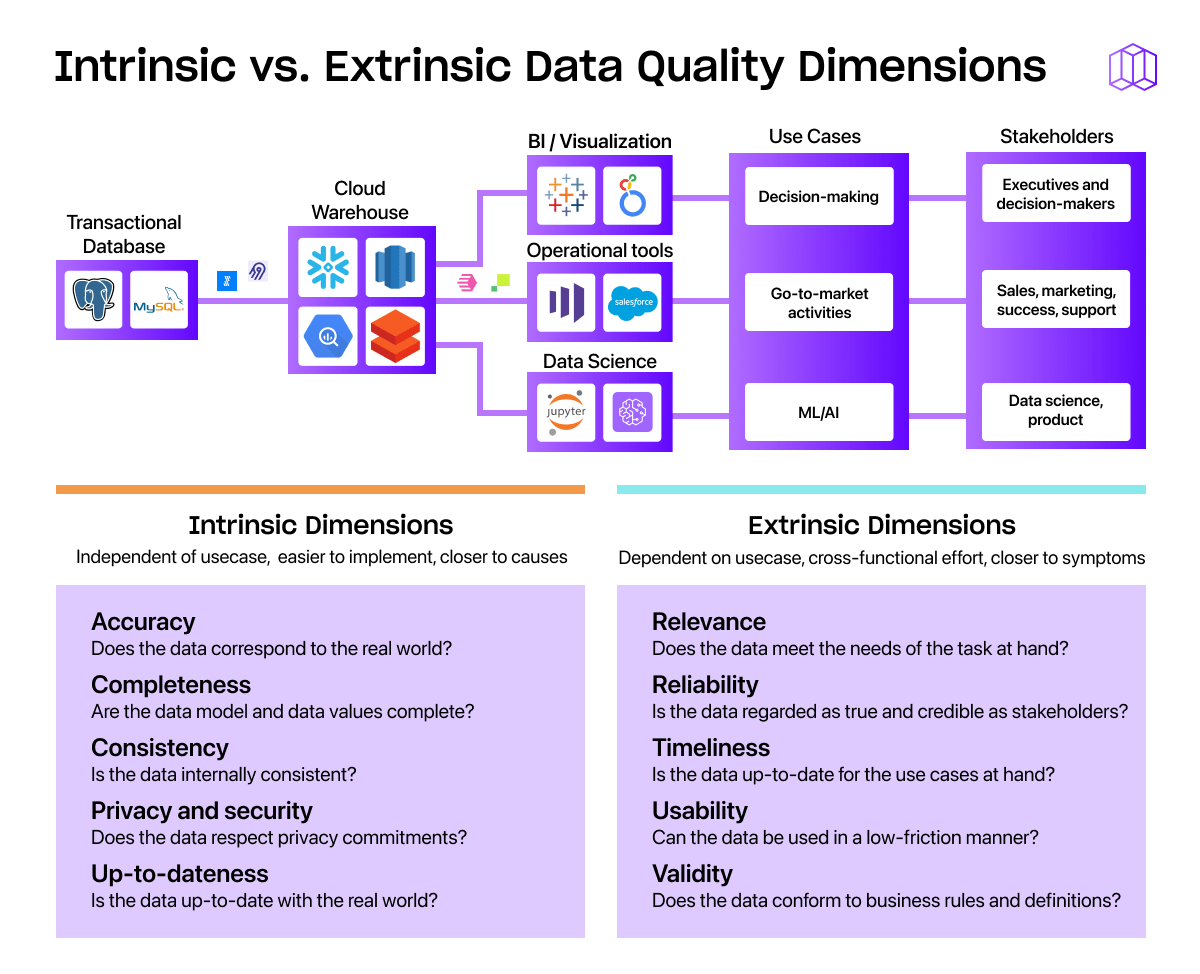 Intrinsic vs. Extrinsic Data Quality Dimensions

Transactional Database

MySQL

Cloud Warehouse

BI / Visualization

Operational tools

salesforce

Data Science

jupyter

Use Cases

Decision-making

Go-to-market activities

ML/AI

Stakeholders

Executives and decision-makers

Sales, marketing, success, support

Data science, product

Intrinsic Dimensions

Independent of usecase, easier to implement, closer to causes

Accuracy
Does the data correspond to the real world?

Completeness
Are the data model and data values complete?

Consistency
Is the data internally consistent?

Privacy and security
Does the data respect privacy commitments?

Up-to-dateness
Is the data up-to-date with the real world?

Extrinsic Dimensions

Dependent on usecase, cross-functional effort, closer to symptoms

Relevance
Does the data meet the needs of the task at hand?

Reliability
Is the data regarded as true and credible as stakeholders?

Timeliness
Is the data up-to-date for the use cases at hand?

Usability
Can the data be used in a low-friction manner?

Validity
Does the data conform to business rules and definitions?